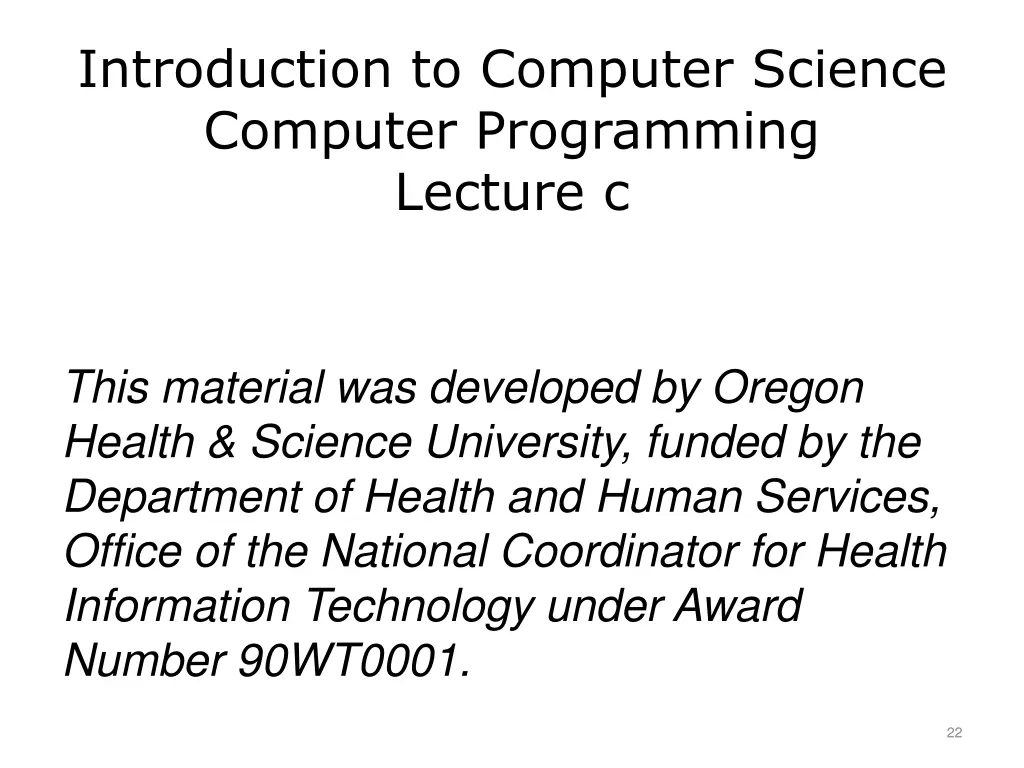 Introduction to Computer Science
Computer Programming
Lecture c

This material was developed by Oregon Health & Science University, funded by the Department of Health and Human Services, Office of the National Coordinator for Health Information Technology under Award Number 90WT0001.

22